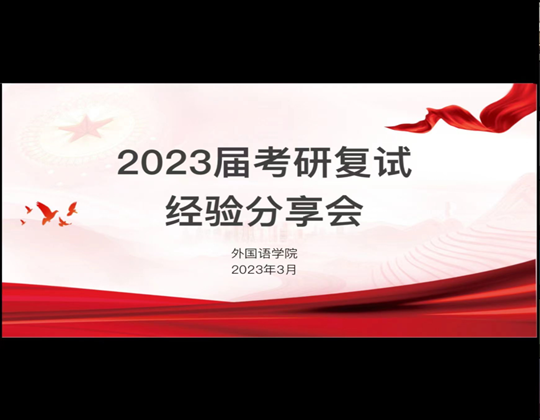 2023届考研复试
经验分享会

外国语学院
2023年3月